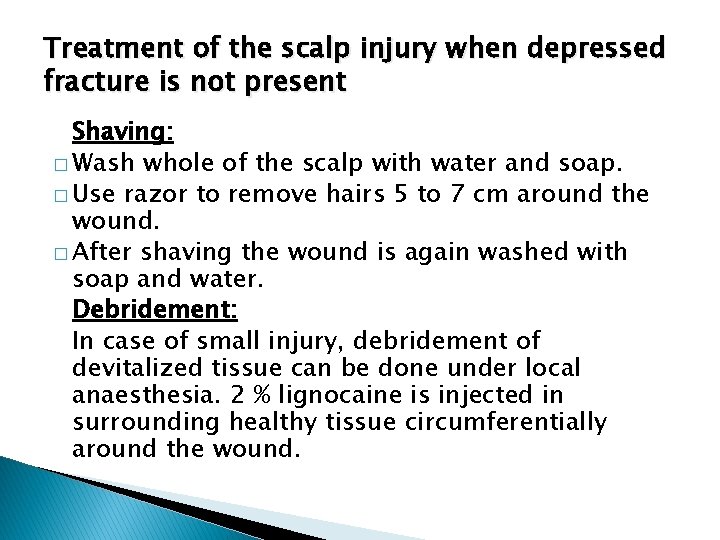 Treatment of the scalp injury when depressed fracture is not present

Shaving:

□ Wash whole of the scalp with water and soap.
□ Use razor to remove hairs 5 to 7 cm around the wound.
□ After shaving the wound is again washed with soap and water.

Debridement:

In case of small injury, debridement of devitalized tissue can be done under local anaesthesia. 2 % lignocaine is injected in surrounding healthy tissue circumferentially around the wound.